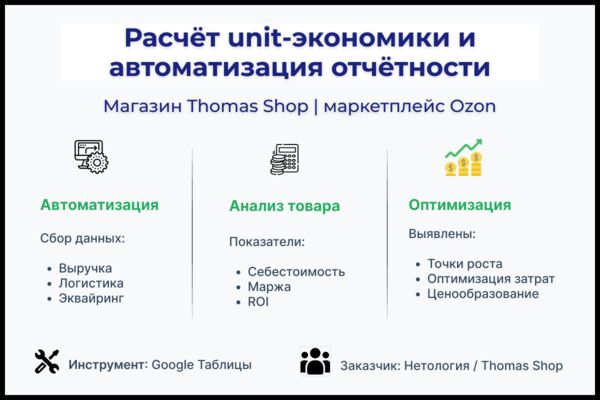 Расчёт unit-экономики и автоматизация отчётности

Магазин Thomas Shop | маркетплейс Ozon

Автоматизация

Сбор данных:

- Выручка
- Логистика
- Эквайринг

Анализ товара

Показатели:

- Себестоимость
- Маржа
- ROI

Оптимизация

Выявлены:

- Точки роста
- Оптимизация затрат
- Ценообразование

Инструмент: Google Таблицы

Заказчик: Нетология / Thomas Shop